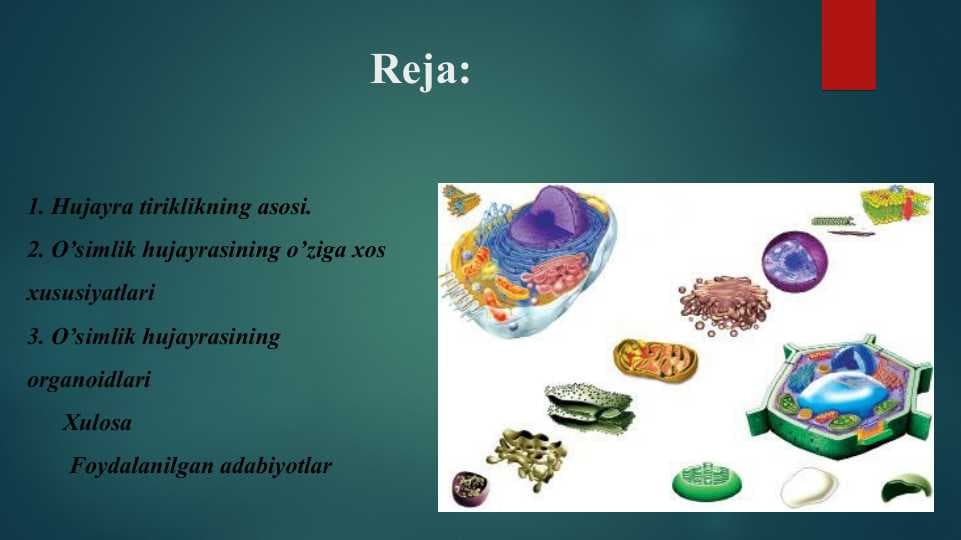 Reja:

1. Hujayra tiriklikning asosi.
2. O’simlik hujayrasining o’ziga xos xususiyatlari
3. O’simlik hujayrasining organoidlari
Xulosa
Foydalanilgan adabiyotlar